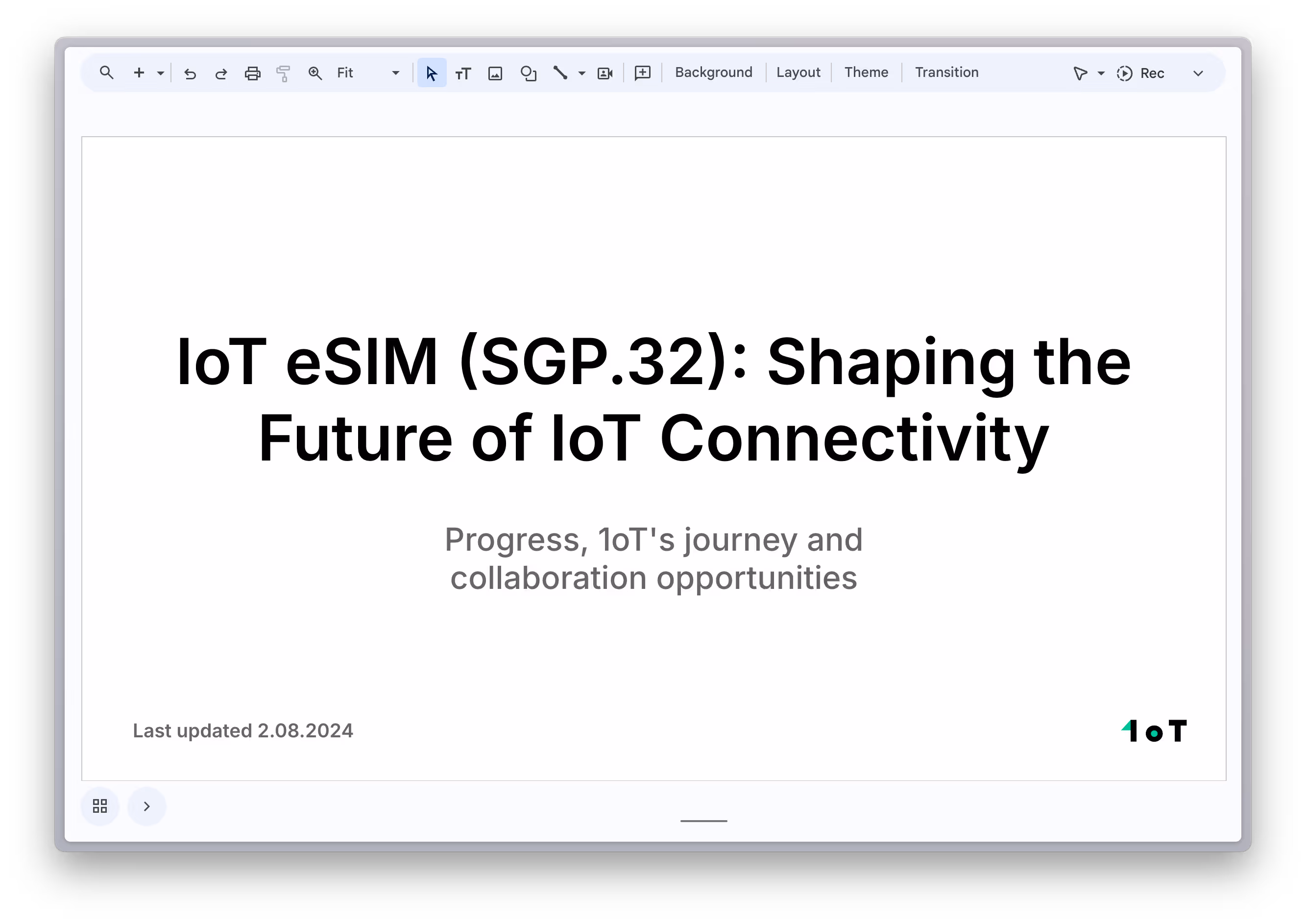 Fit Background Layout Theme Transition Rec

IoT eSIM (SGP.32): Shaping the Future of IoT Connectivity

Progress, 1oT's journey and collaboration opportunities

Last updated 2.08.2024

1oT